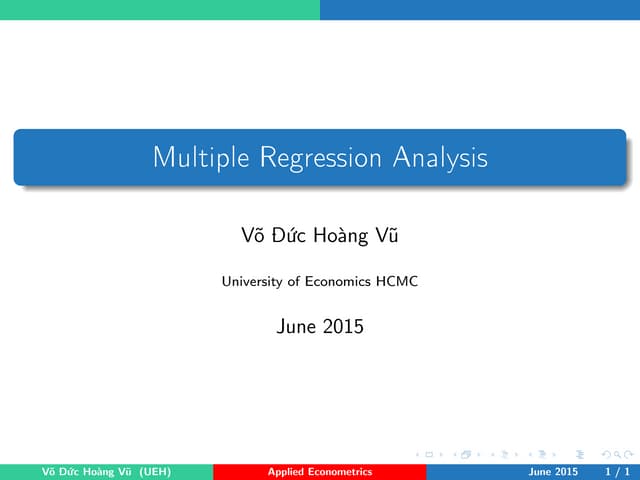 Multiple Regression Analysis

Võ Đức Hoàng Vũ

University of Economics HCMC

June 2015

Võ Đức Hoàng Vũ (UEH) Applied Econometrics June 2015 1 / 1